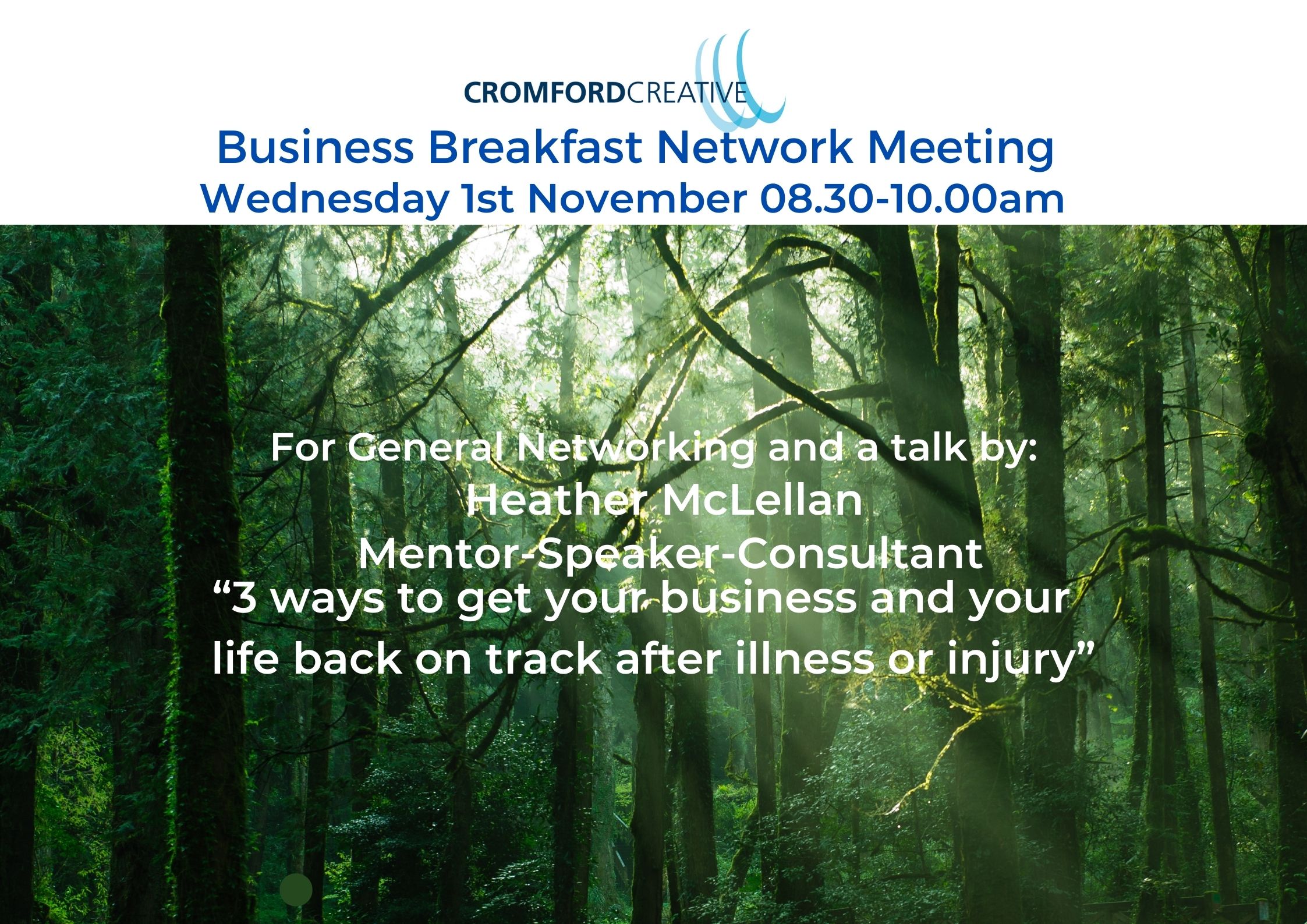 CROMFORDCREATIVE

Business Breakfast Network Meeting
Wednesday 1st November 08.30-10.00am

For General Networking and a talk by:
Heather McLellan
Mentor-Speaker-Consultant
"3 ways to get your business and your life back on track after illness or injury"